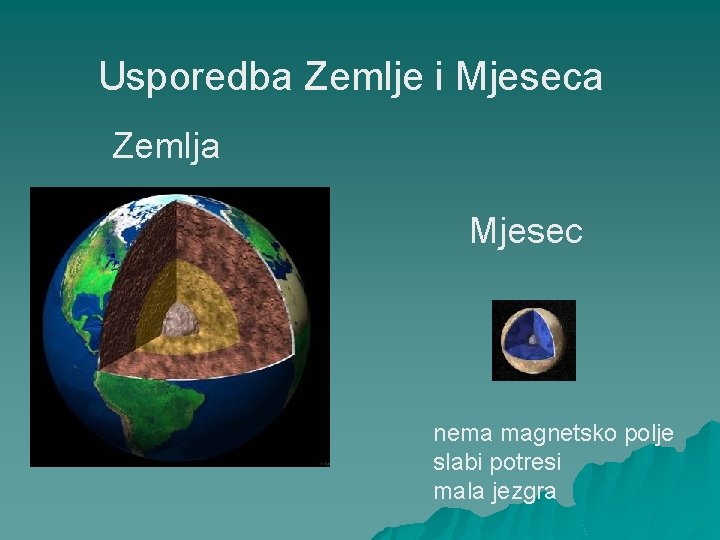 Usporedba Zemlje i Mjeseca

Zemlja

Mjesec

nema magnetsko polje
slabi potresi
mala jezgra